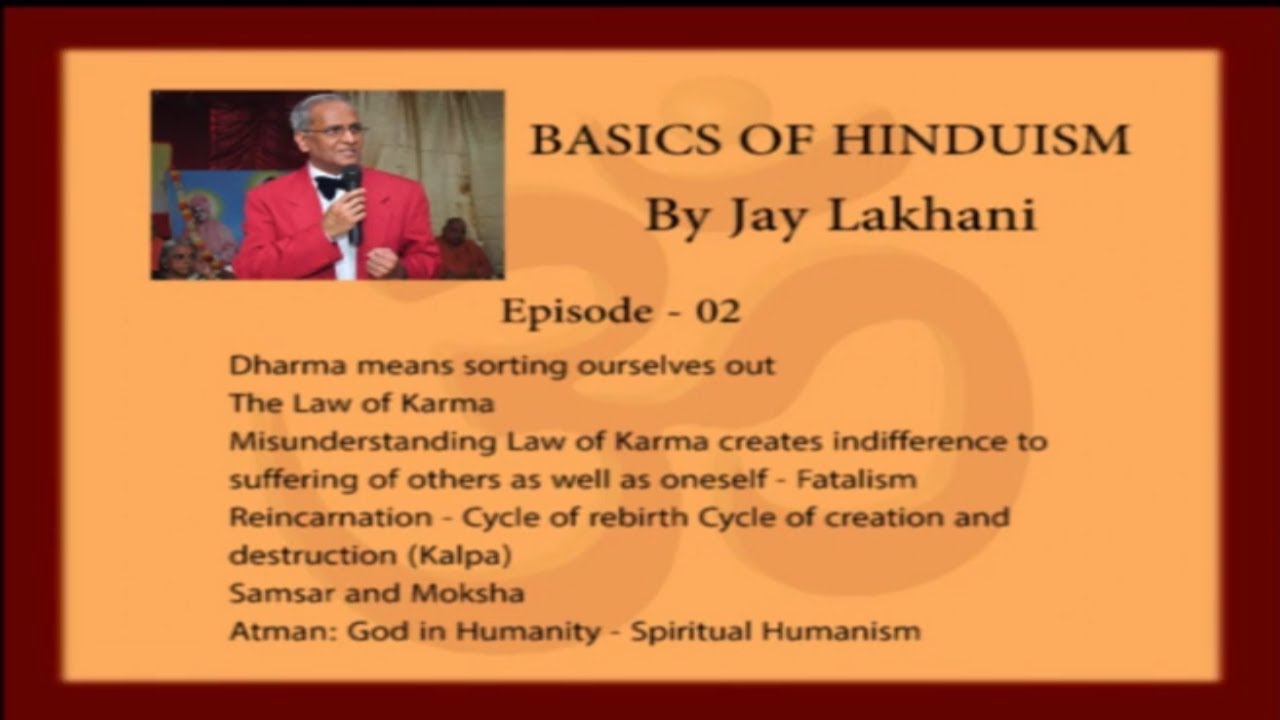 BASICS OF HINDUISM
By Jay Lakhani

Episode - 02

Dharma means sorting ourselves out
The Law of Karma
Misunderstanding Law of Karma creates indifference to suffering of others as well as oneself - Fatalism
Reincarnation - Cycle of rebirth Cycle of creation and destruction (Kalpa)
Samsar and Moksha
Atman: God in Humanity - Spiritual Humanism